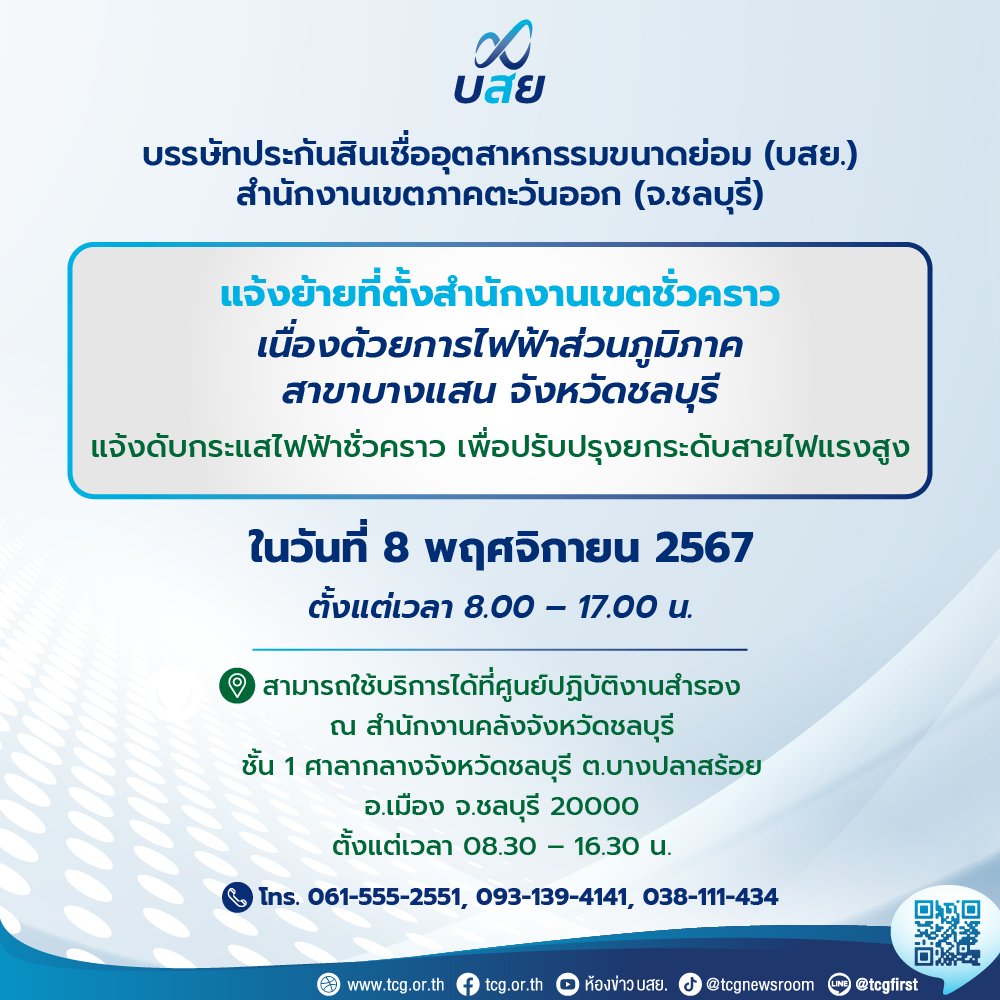 บสย

บรรษัทประกันสินเชื่ออุตสาหกรรมขนาดย่อม (บสย.)
สำนักงานเขตภาคตะวันออก (จ.ชลบุรี)

แจ้งย้ายที่ตั้งสำนักงานเขตชั่วคราว
เนื่องด้วยการไฟฟ้าส่วนภูมิภาค
สาขาบางแสน จังหวัดชลบุรี
แจ้งดับกระแสไฟฟ้าชั่วคราว เพื่อปรับปรุงยกระดับสายไฟแรงสูง

ในวันที่ 8 พฤศจิกายน 2567
ตั้งแต่เวลา 8.00 – 17.00 น.

สามารถใช้บริการได้ที่ศูนย์ปฏิบัติงานสำรอง
ณ สำนักงานคลังจังหวัดชลบุรี
ชั้น 1 ศาลากลางจังหวัดชลบุรี ต.บางปลาสร้อย
อ.เมือง จ.ชลบุรี 20000
ตั้งแต่เวลา 08.30 – 16.30 น.

โทร. 061-555-2551, 093-139-4141, 038-111-434

www.tcg.or.th tcg.or.th ห้องข่าว บสย. @tcgnewsroom @tcgfirst